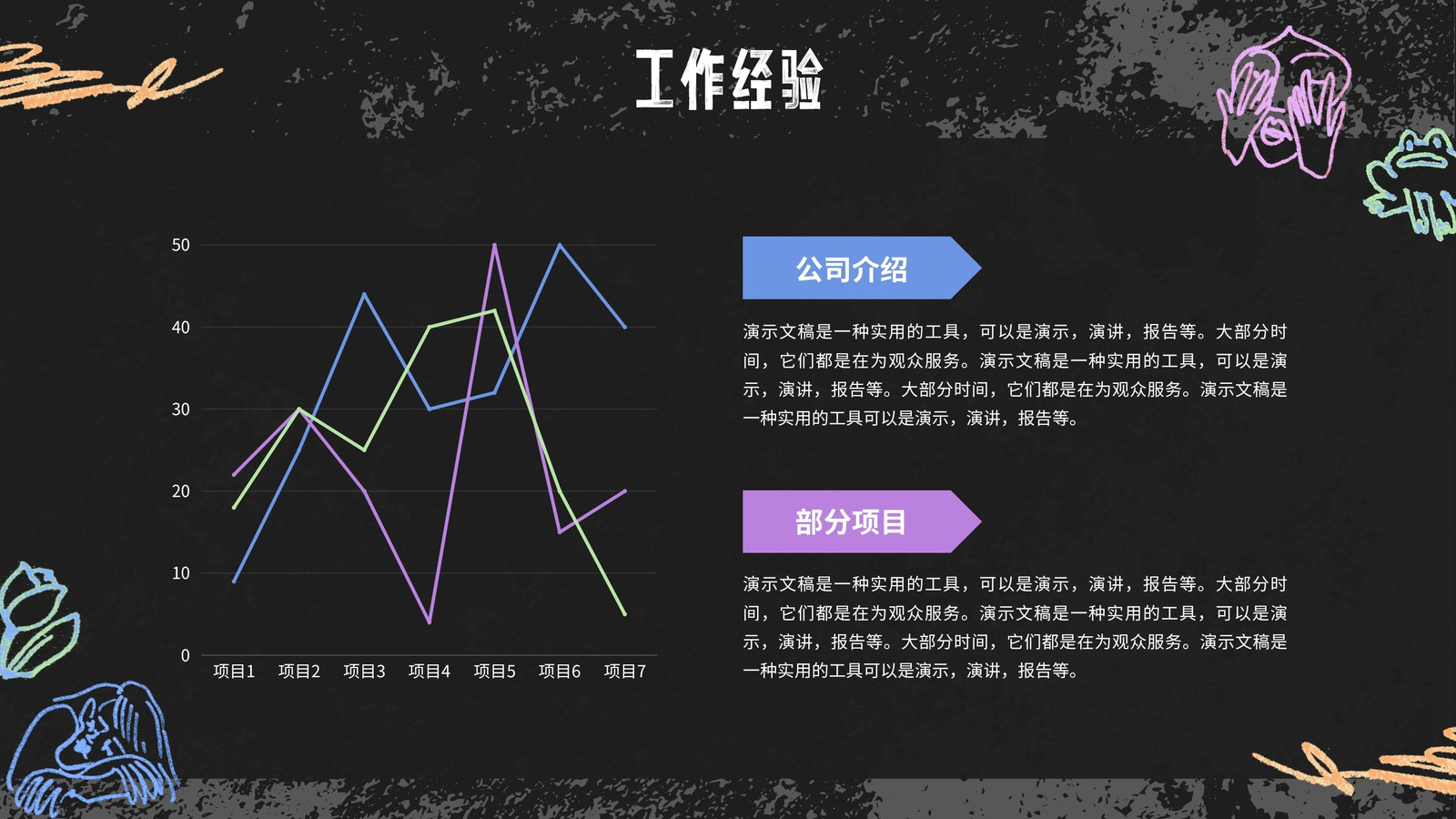 工作经验

50
40
30
20
10
0
项目1 项目2 项目3 项目4 项目5 项目6 项目7

公司介绍

演示文稿是一种实用的工具，可以是演示，演讲，报告等。大部分时间，它们都是在为观众服务。演示文稿是一种实用的工具，可以是演示，演讲，报告等。大部分时间，它们都是在为观众服务。演示文稿是一种实用的工具可以是演示，演讲，报告等。

部分项目

演示文稿是一种实用的工具，可以是演示，演讲，报告等。大部分时间，它们都是在为观众服务。演示文稿是一种实用的工具，可以是演示，演讲，报告等。大部分时间，它们都是在为观众服务。演示文稿是一种实用的工具可以是演示，演讲，报告等。